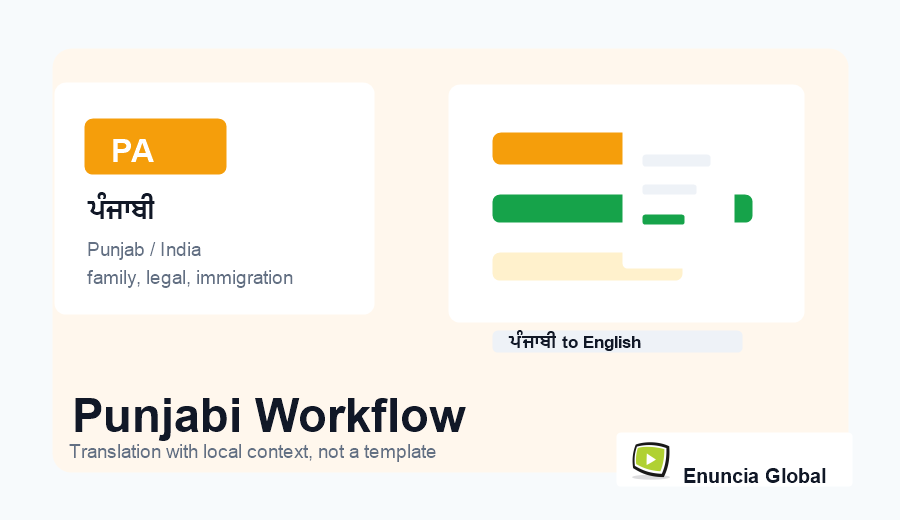 PA

ਪੰਜਾਬੀ

Punjab / India
family, legal, immigration

ਪੰਜਾਬੀ to English

Punjabi Workflow

Translation with local context, not a template

Enuncia Global